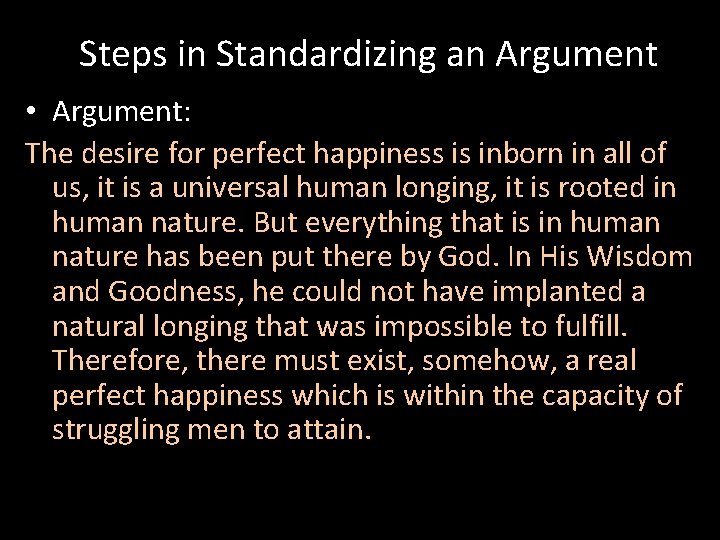 Steps in Standardizing an Argument

• Argument:

The desire for perfect happiness is inborn in all of us, it is a universal human longing, it is rooted in human nature. But everything that is in human nature has been put there by God. In His Wisdom and Goodness, he could not have implanted a natural longing that was impossible to fulfill. Therefore, there must exist, somehow, a real perfect happiness which is within the capacity of struggling men to attain.